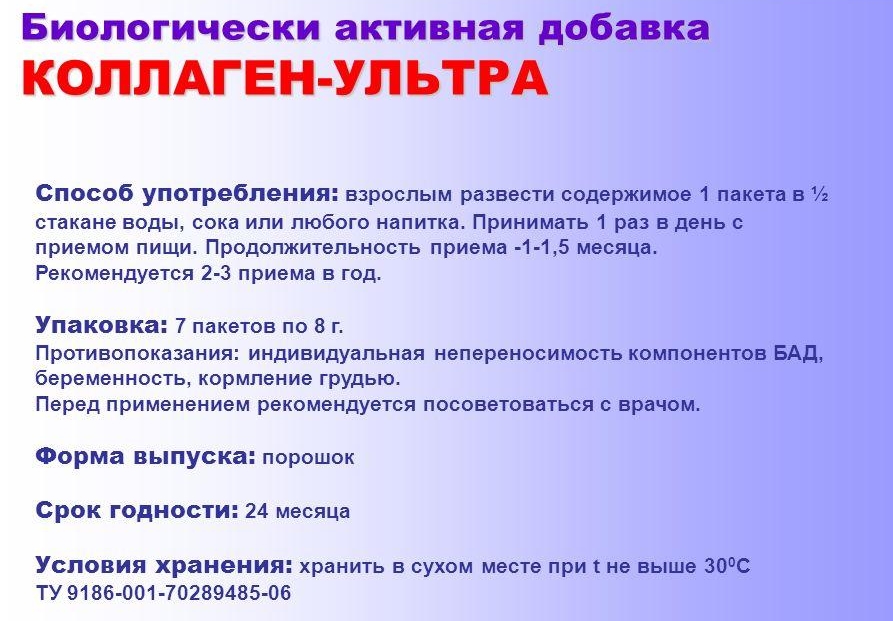 Биологически активная добавка
КОЛЛАГЕН-УЛЬТРА

Способ употребления: взрослым развести содержимое 1 пакета в ½ стакане воды, сока или любого напитка. Принимать 1 раз в день с приемом пищи. Продолжительность приема -1-1,5 месяца. Рекомендуется 2-3 приема в год.

Упаковка: 7 пакетов по 8 г.
Противопоказания: индивидуальная непереносимость компонентов БАД, беременность, кормление грудью.
Перед применением рекомендуется посоветоваться с врачом.

Форма выпуска: порошок

Срок годности: 24 месяца

Условия хранения: хранить в сухом месте при t не выше $30^0$С
ТУ 9186-001-70289485-06